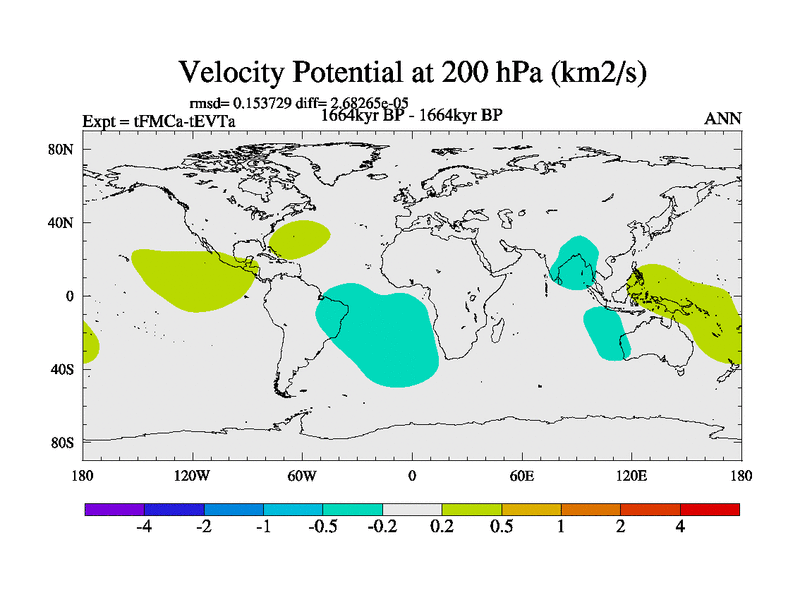 Velocity Potential at 200 hPa (km2/s)

rmsd= 0.153729 diff= 2.68265e-05

Expt = tFMCa-tEVTa

1664kyr BP - 1664kyr BP

ANN

80N

40N

0

40S

80S

180

120W

60W

0

60E

120E

180

-4

-2

-1

-0.5

-0.2

0.2

0.5

1

2

4